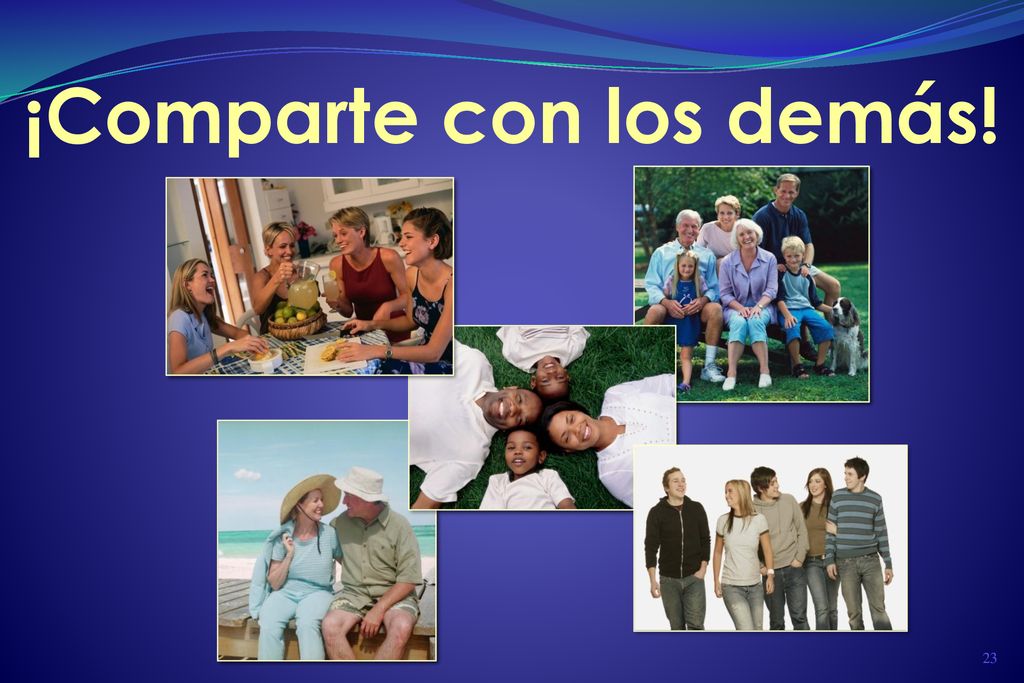 ¡Comparte con los demás!

23